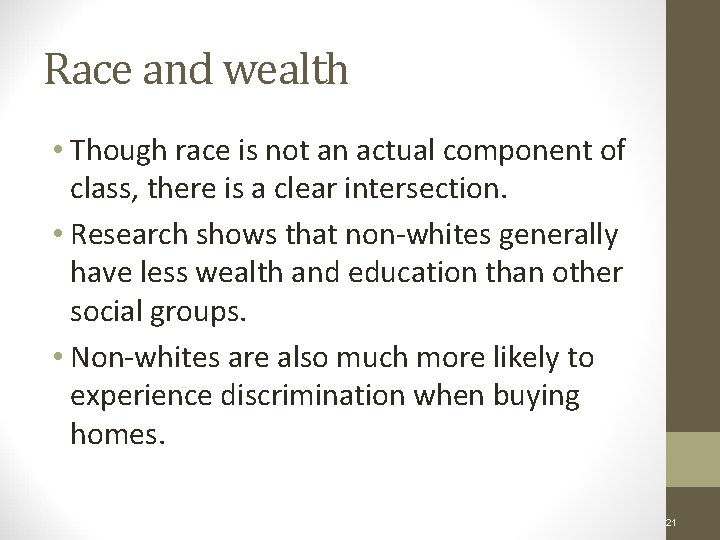 Race and wealth

• Though race is not an actual component of class, there is a clear intersection.

• Research shows that non-whites generally have less wealth and education than other social groups.

• Non-whites are also much more likely to experience discrimination when buying homes.

21